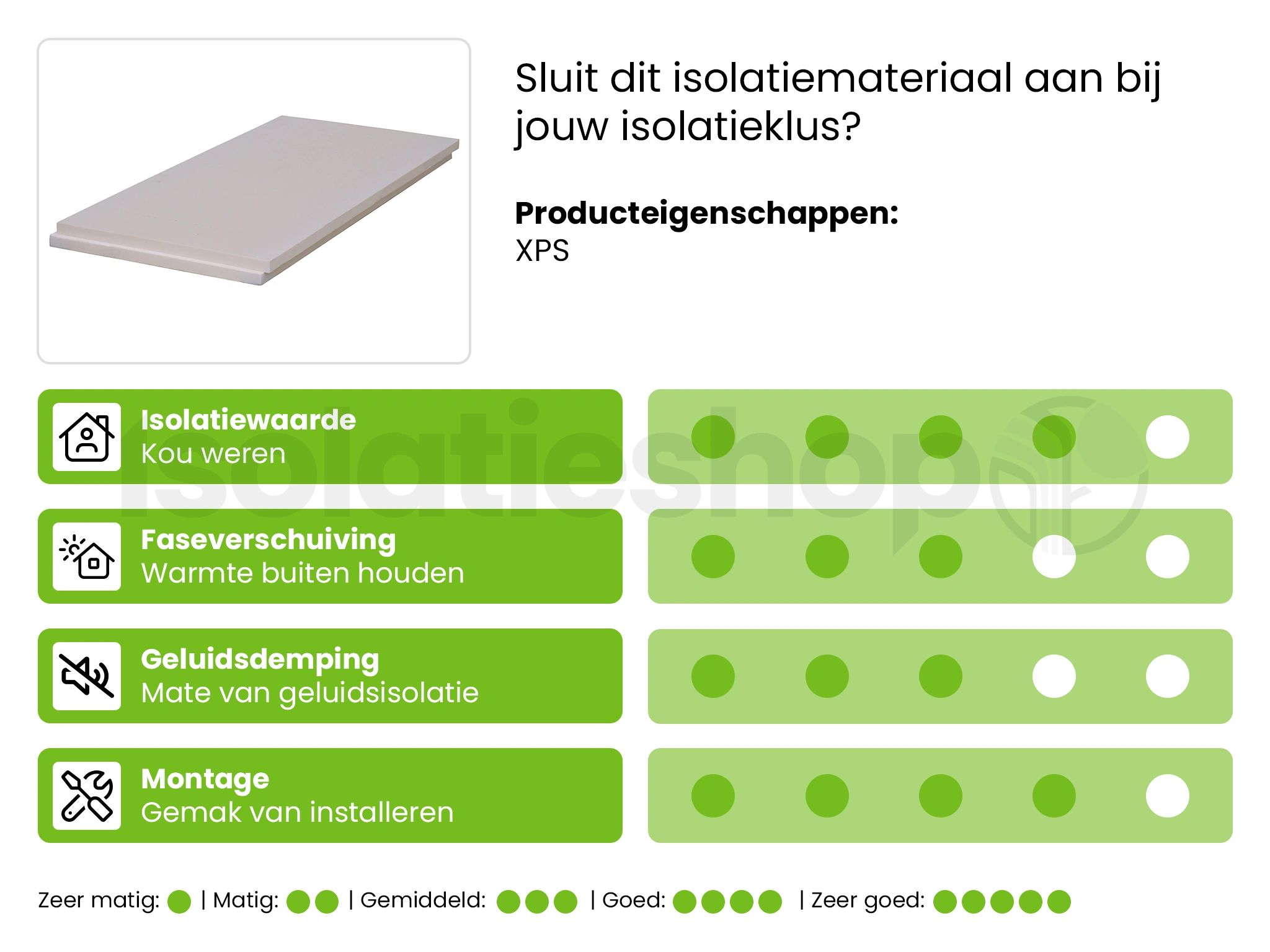 Sluit dit isolatiemateriaal aan bij jouw isolatieklus?

**Producteigenschappen:**
XPS

**Isolatiewaarde**
Kou weren

**Faseverschuiving**
Warmte buiten houden

**Geluidsdemping**
Mate van geluidsisolatie

**Montage**
Gemak van installeren

isolatieshop

Zeer matig: | Matig: | Gemiddeld: | Goed: | Zeer goed: